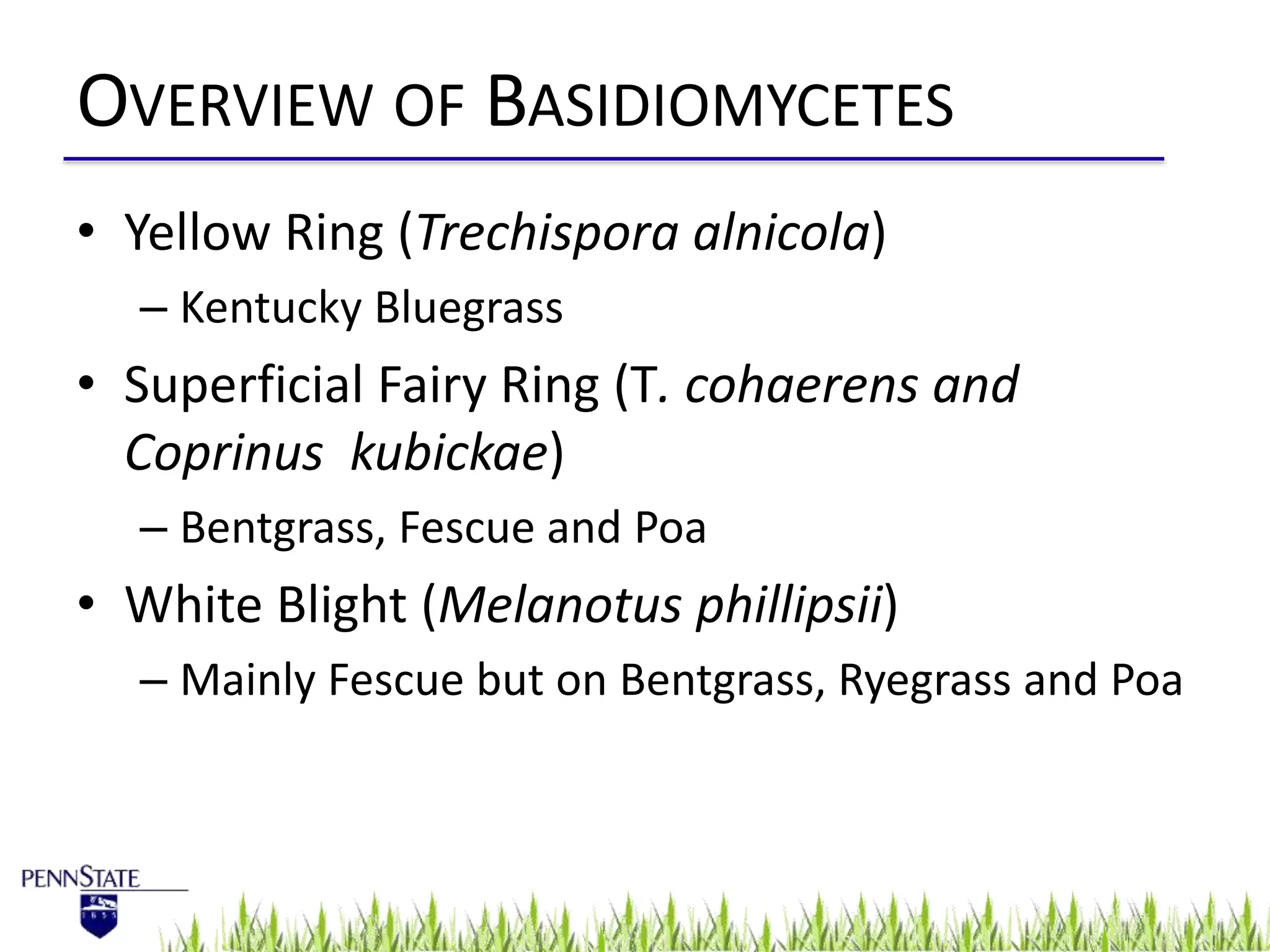 OVERVIEW OF BASIDIOMYCETES

• Yellow Ring (Trechispora alnicola)
– Kentucky Bluegrass

• Superficial Fairy Ring (T. cohaerens and Coprinus kubickae)
– Bentgrass, Fescue and Poa

• White Blight (Melanotus phillipsii)
– Mainly Fescue but on Bentgrass, Ryegrass and Poa

PENNSTATE
1855